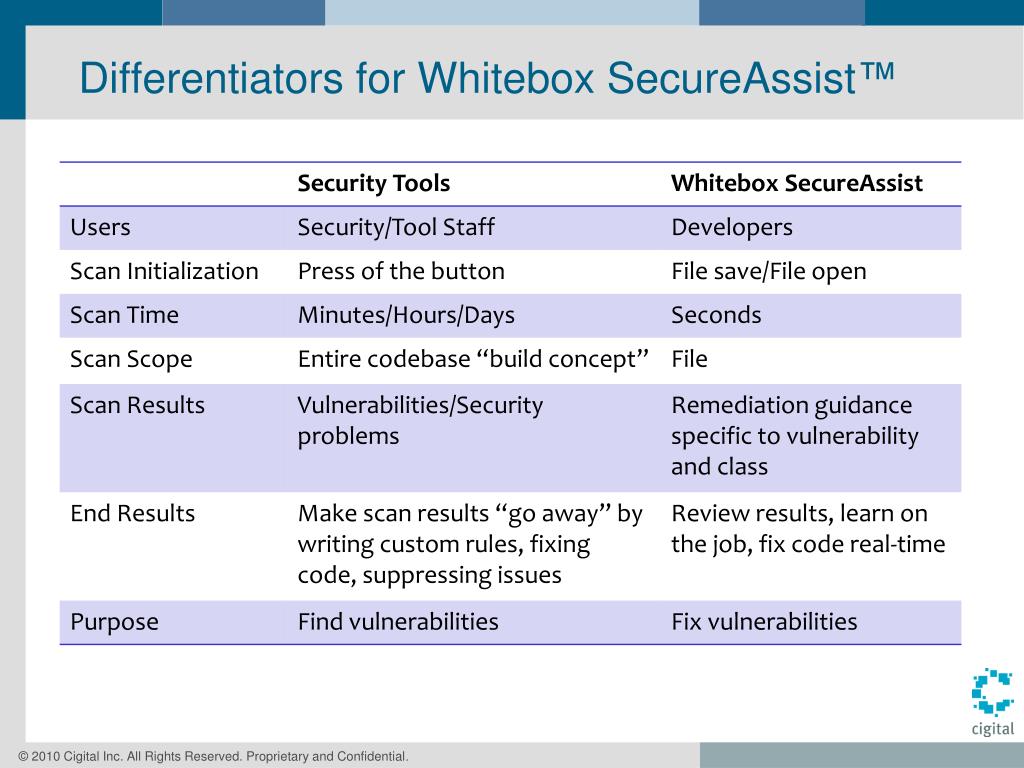 Differentiators for Whitebox SecureAssist™

| | Security Tools | Whitebox SecureAssist |
|---|---|---|
| Users | Security/Tool Staff | Developers |
| Scan Initialization | Press of the button | File save/File open |
| Scan Time | Minutes/Hours/Days | Seconds |
| Scan Scope | Entire codebase “build concept” | File |
| Scan Results | Vulnerabilities/Security problems | Remediation guidance specific to vulnerability and class |
| End Results | Make scan results “go away” by writing custom rules, fixing code, suppressing issues | Review results, learn on the job, fix code real-time |
| Purpose | Find vulnerabilities | Fix vulnerabilities |

cigital

© 2010 Cigital Inc. All Rights Reserved. Proprietary and Confidential.